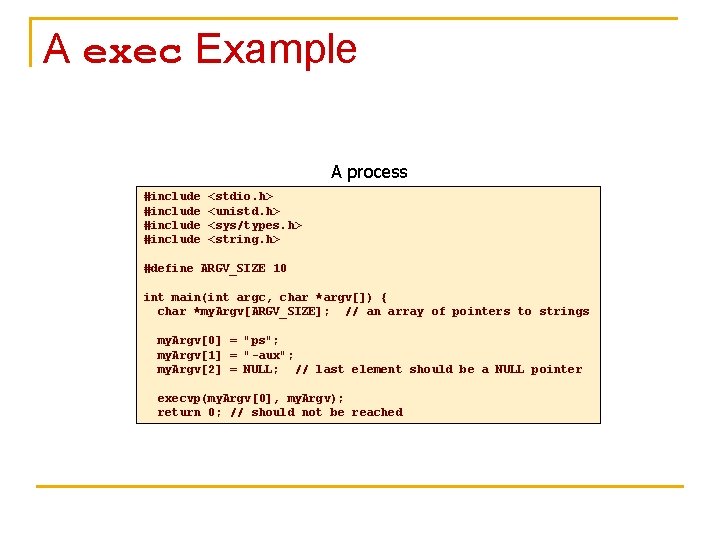 A exec Example

A process

#include <stdio.h>
#include <unistd.h>
#include <sys/types.h>
#include <string.h>

#define ARGV_SIZE 10

int main(int argc, char *argv[]) {
  char *myArgv[ARGV_SIZE];  // an array of pointers to strings

  myArgv[0] = "ps";
  myArgv[1] = "-aux";
  myArgv[2] = NULL;  // last element should be a NULL pointer

  execvp(myArgv[0], myArgv);
  return 0; // should not be reached